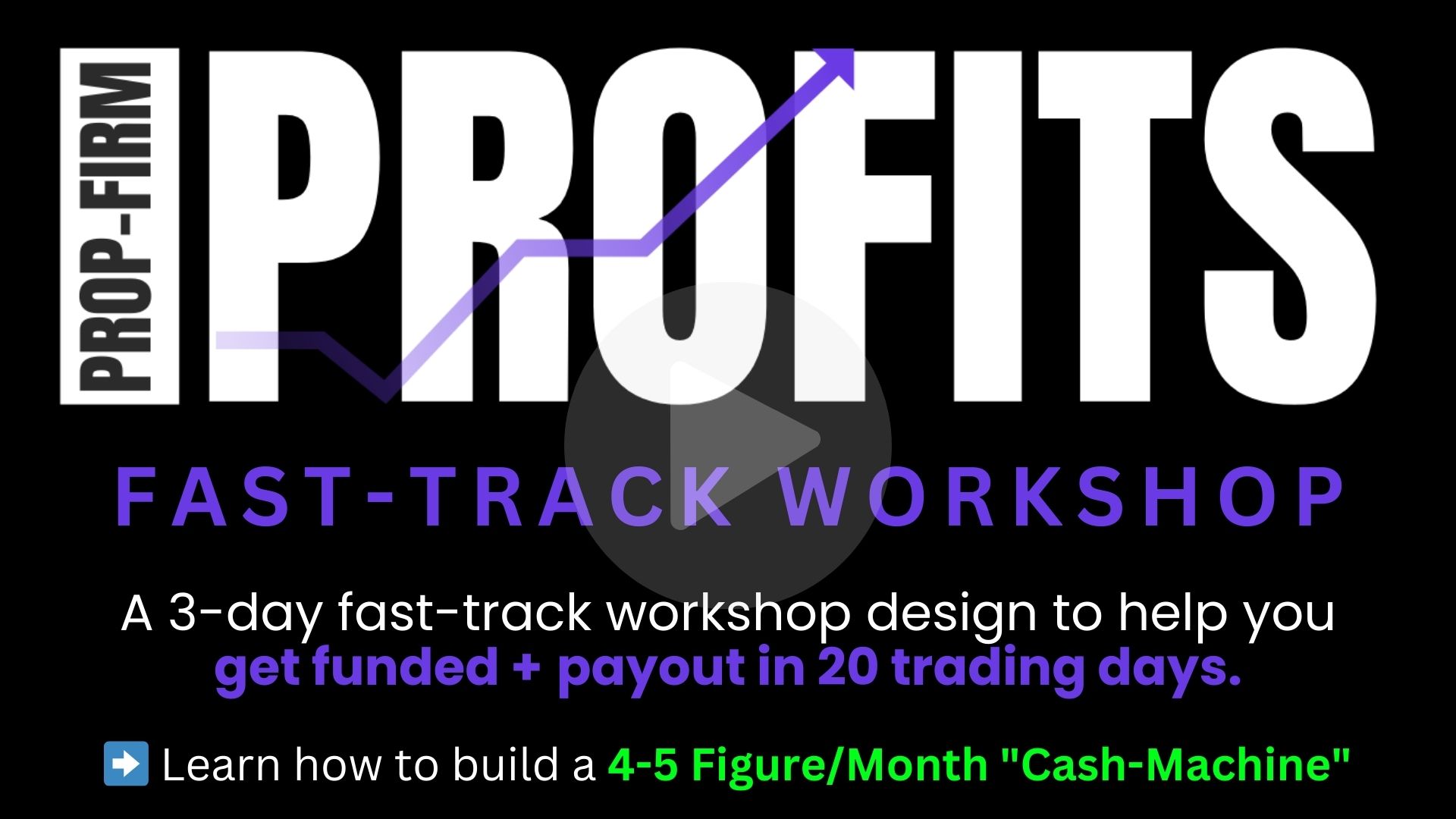 PROP-FIRM PROFITS

FAST-TRACK WORKSHOP

A 3-day fast-track workshop design to help you get funded + payout in 20 trading days.

➡️ Learn how to build a 4-5 Figure/Month "Cash-Machine"